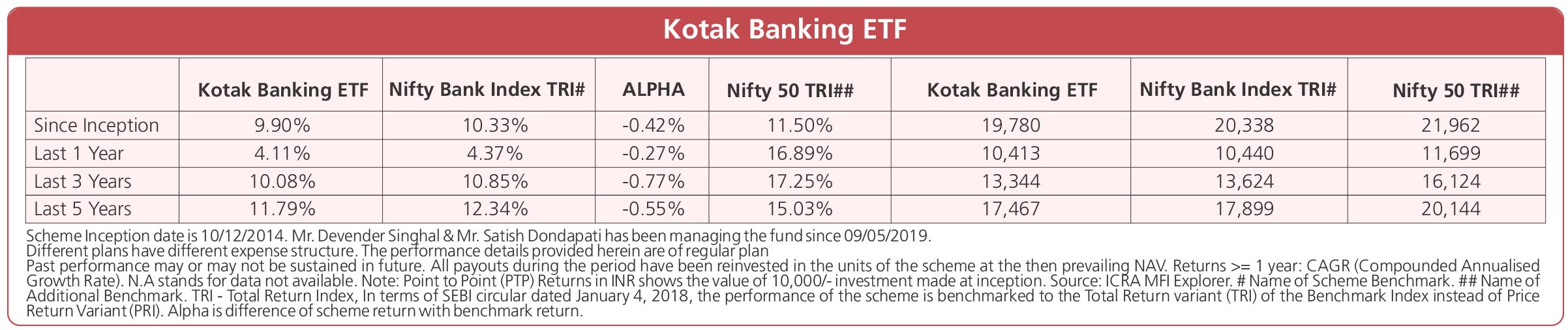 Kotak Banking ETF

| | Kotak Banking ETF | Nifty Bank Index TRI# | ALPHA | Nifty 50 TRI## | Kotak Banking ETF | Nifty Bank Index TRI# | Nifty 50 TRI## |
|---|---|---|---|---|---|---|---|
| Since Inception | 9.90% | 10.33% | -0.42% | 11.50% | 19,780 | 20,338 | 21,962 |
| Last 1 Year | 4.11% | 4.37% | -0.27% | 16.89% | 10,413 | 10,440 | 11,699 |
| Last 3 Years | 10.08% | 10.85% | -0.77% | 17.25% | 13,344 | 13,624 | 16,124 |
| Last 5 Years | 11.79% | 12.34% | -0.55% | 15.03% | 17,467 | 17,899 | 20,144 |

Scheme Inception date is 10/12/2014. Mr. Devender Singhal & Mr. Satish Dondapati has been managing the fund since 09/05/2019.
Different plans have different expense structure. The performance details provided herein are of regular plan
Past performance may or may not be sustained in future. All payouts during the period have been reinvested in the units of the scheme at the then prevailing NAV. Returns >= 1 year: CAGR (Compounded Annualised Growth Rate). N.A stands for data not available. Note: Point to Point (PTP) Returns in INR shows the value of 10,000/- investment made at inception. Source: ICRA MFI Explorer. # Name of Scheme Benchmark. ## Name of Additional Benchmark. TRI - Total Return Index, In terms of SEBI circular dated January 4, 2018, the performance of the scheme is benchmarked to the Total Return variant (TRI) of the Benchmark Index instead of Price Return Variant (PRI). Alpha is difference of scheme return with benchmark return.